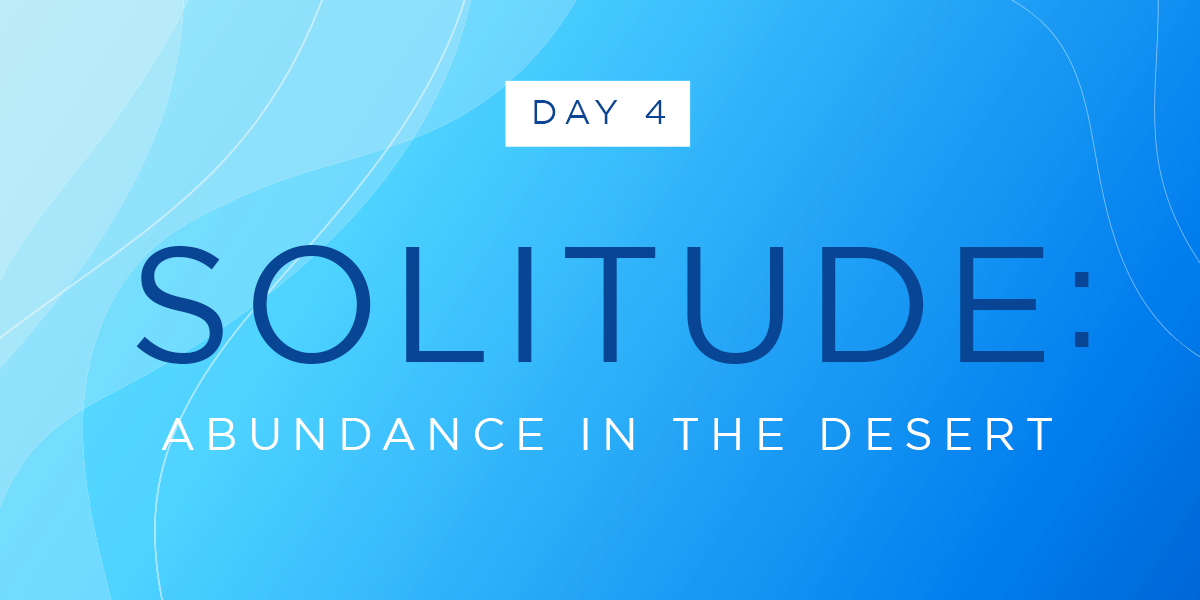 DAY 4

SOLITUDE:

ABUNDANCE IN THE DESERT